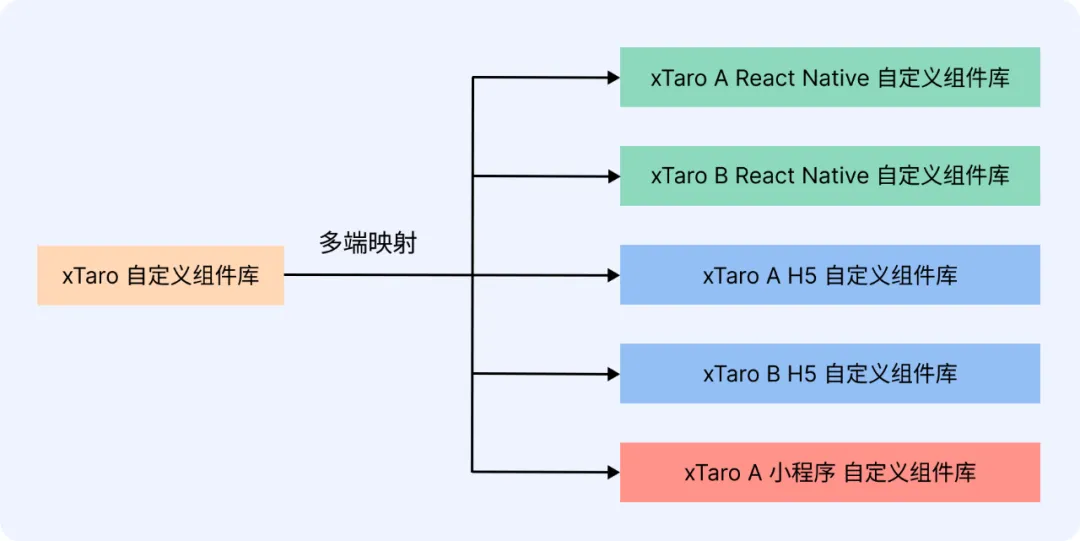 xTaro 自定义组件库

多端映射

xTaro A React Native 自定义组件库

xTaro B React Native 自定义组件库

xTaro A H5 自定义组件库

xTaro B H5 自定义组件库

xTaro A 小程序 自定义组件库